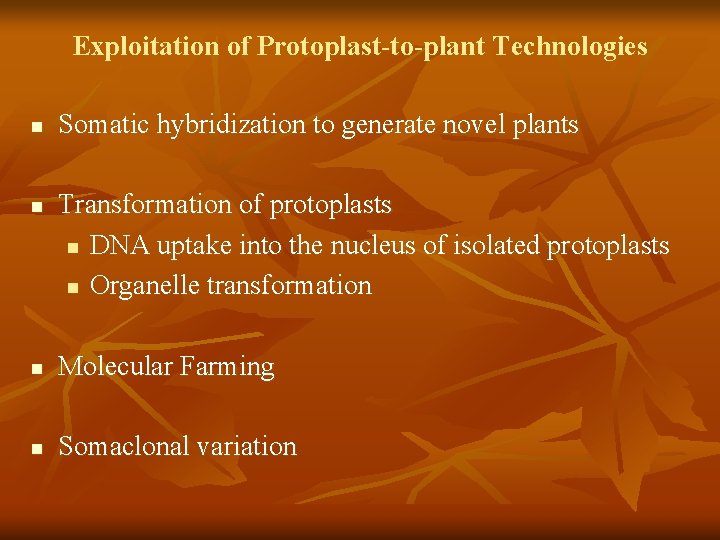 Exploitation of Protoplast-to-plant Technologies

- Somatic hybridization to generate novel plants

- Transformation of protoplasts
  - DNA uptake into the nucleus of isolated protoplasts
  - Organelle transformation

- Molecular Farming

- Somaclonal variation